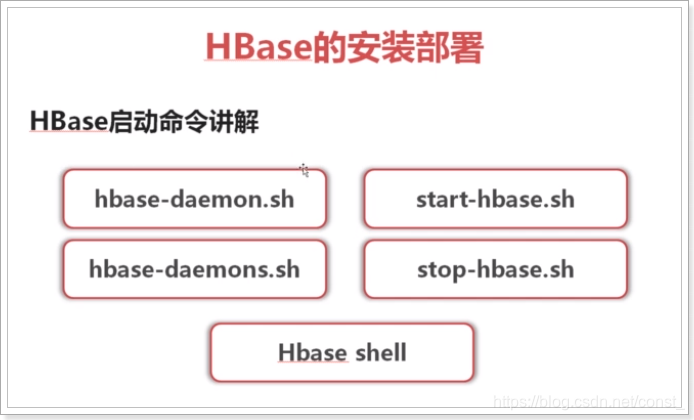 HBase的安装部署

HBase启动命令讲解

hbase-daemon.sh

start-hbase.sh

hbase-daemons.sh

stop-hbase.sh

Hbase shell

https://blog.csdn.net/const_